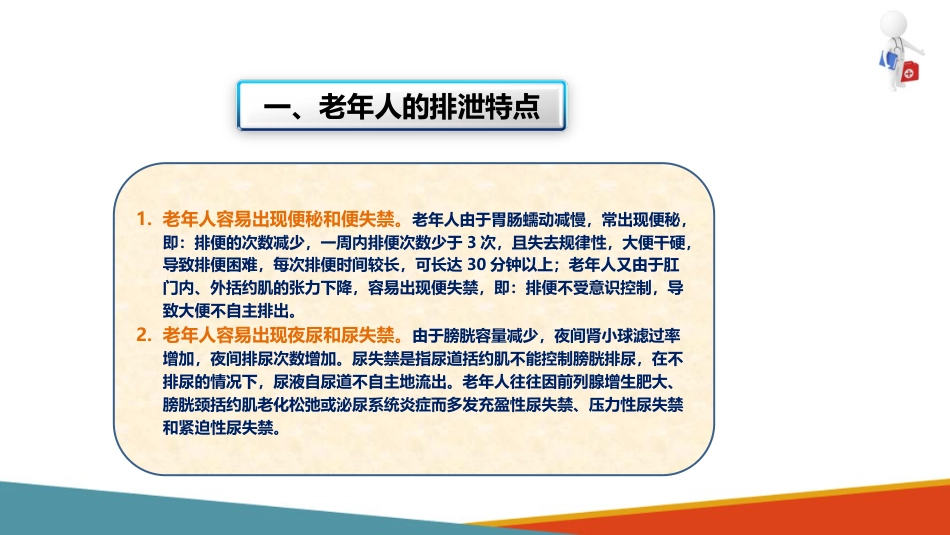 一、老年人的排泄特点

1. 老年人容易出现便秘和便失禁。老年人由于胃肠蠕动减慢，常出现便秘，即：排便的次数减少，一周内排便次数少于 3 次，且失去规律性，大便干硬，导致排便困难，每次排便时间较长，可长达 30 分钟以上；老年人又由于肛门内、外括约肌的张力下降，容易出现便失禁，即：排便不受意识控制，导致大便不自主排出。

2. 老年人容易出现夜尿和尿失禁。由于膀胱容量减少，夜间肾小球滤过率增加，夜间排尿次数增加。尿失禁是指尿道括约肌不能控制膀胱排尿，在不排尿的情况下，尿液自尿道不自主地流出。老年人往往因前列腺增生肥大、膀胱颈括约肌老化松弛或泌尿系统炎症而多发充盈性尿失禁、压力性尿失禁和紧迫性尿失禁。